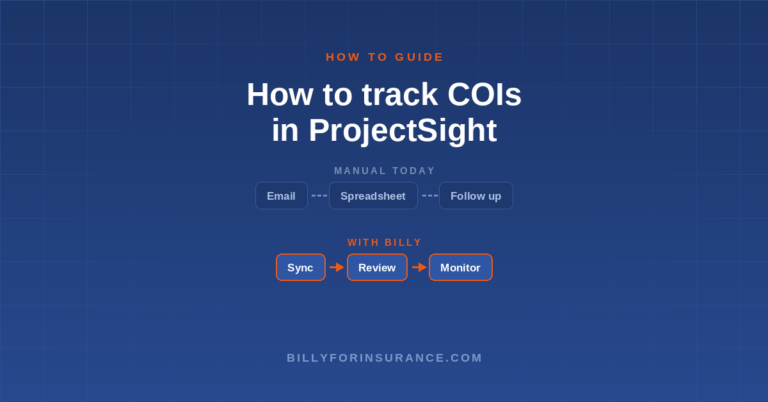 HOW TO GUIDE

How to track COIs in ProjectSight

MANUAL TODAY

Email

Spreadsheet

Follow up

WITH BILLY

Sync

Review

Monitor

BILLYFORINSURANCE.COM